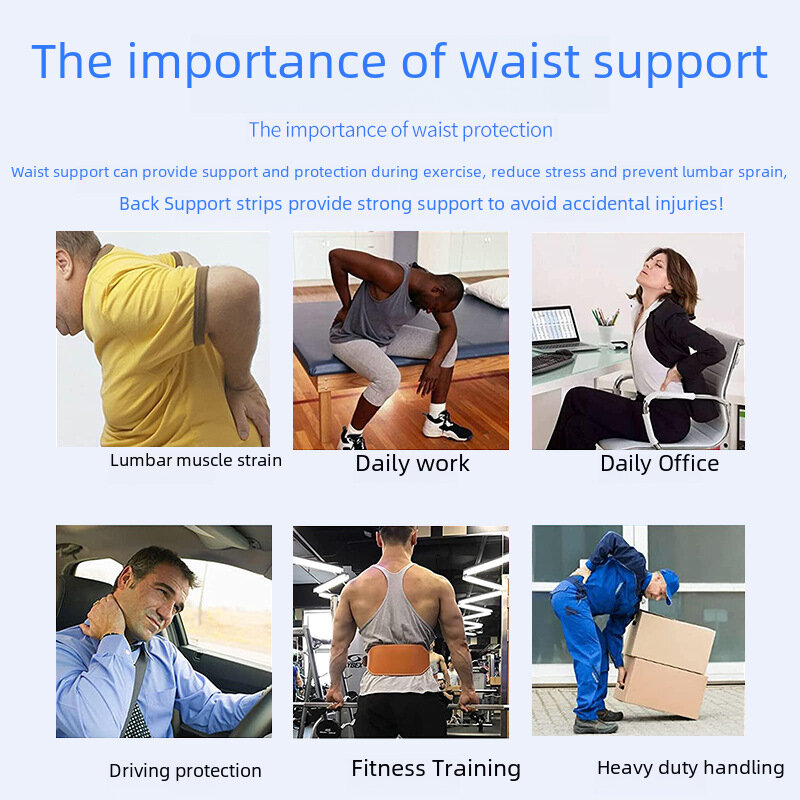 The importance of waist support

The importance of waist protection

Waist support can provide support and protection during exercise, reduce stress and prevent lumbar sprain,

Back Support strips provide strong support to avoid accidental injuries!

Lumbar muscle strain

Daily work

Daily Office

Driving protection

Fitness Training

Heavy duty handling